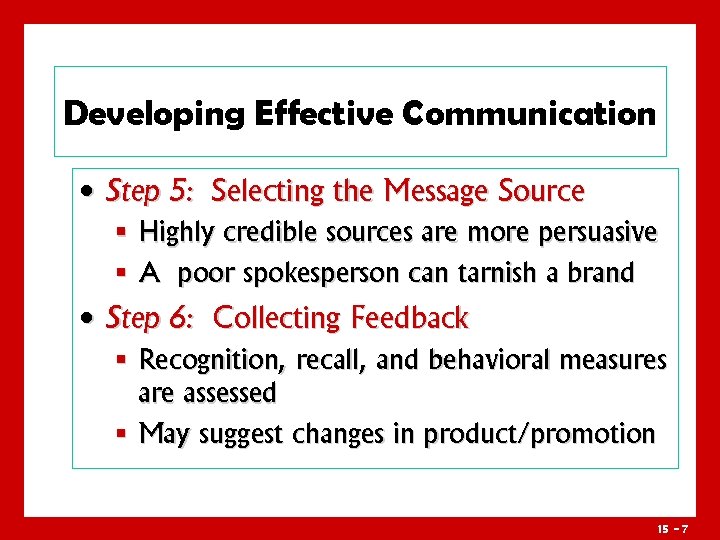 Developing Effective Communication

• Step 5: Selecting the Message Source
  ▪ Highly credible sources are more persuasive
  ▪ A poor spokesperson can tarnish a brand
• Step 6: Collecting Feedback
  ▪ Recognition, recall, and behavioral measures are assessed
  ▪ May suggest changes in product/promotion

15 - 7